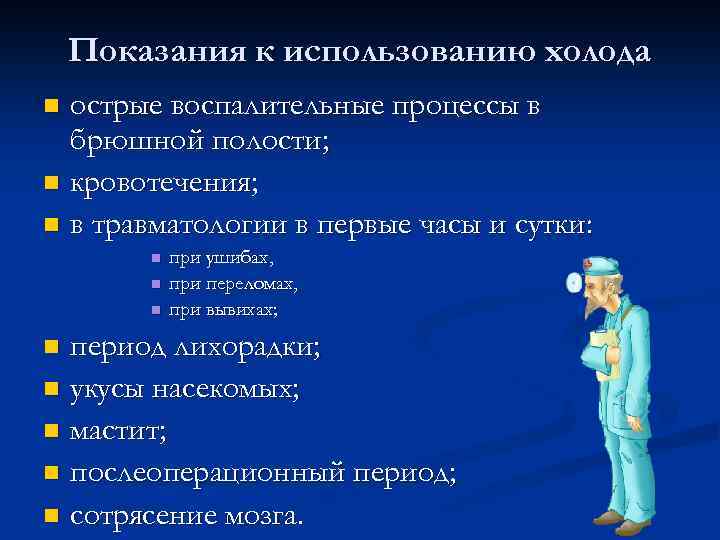 Показания к использованию холода

- острые воспалительные процессы в брюшной полости;
- кровотечения;
- в травматологии в первые часы и сутки:
  - при ушибах,
  - при переломах,
  - при вывихах;
- период лихорадки;
- укусы насекомых;
- мастит;
- послеоперационный период;
- сотрясение мозга.